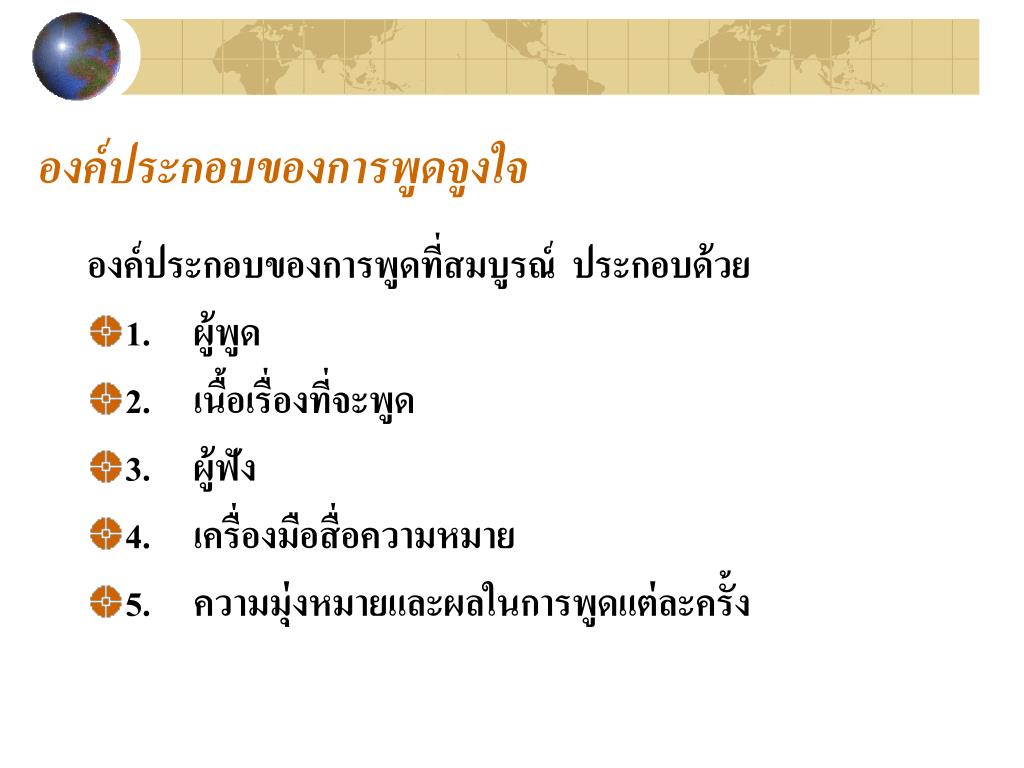 องค์ประกอบของการพูดจูงใจ

องค์ประกอบของการพูดที่สมบูรณ์ ประกอบด้วย

1. ผู้พูด

2. เนื้อเรื่องที่จะพูด

3. ผู้ฟัง

4. เครื่องมือสื่อความหมาย

5. ความมุ่งหมายและผลในการพูดแต่ละครั้ง